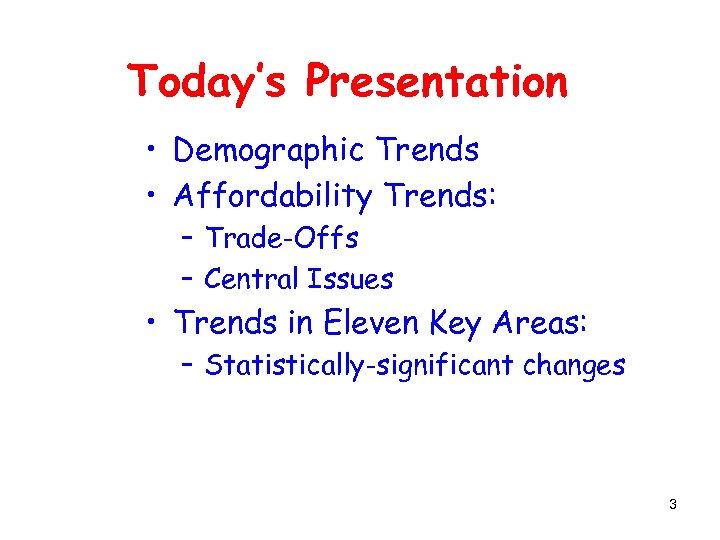 Today's Presentation

• Demographic Trends
• Affordability Trends:
– Trade-Offs
– Central Issues
• Trends in Eleven Key Areas:
– Statistically-significant changes

3